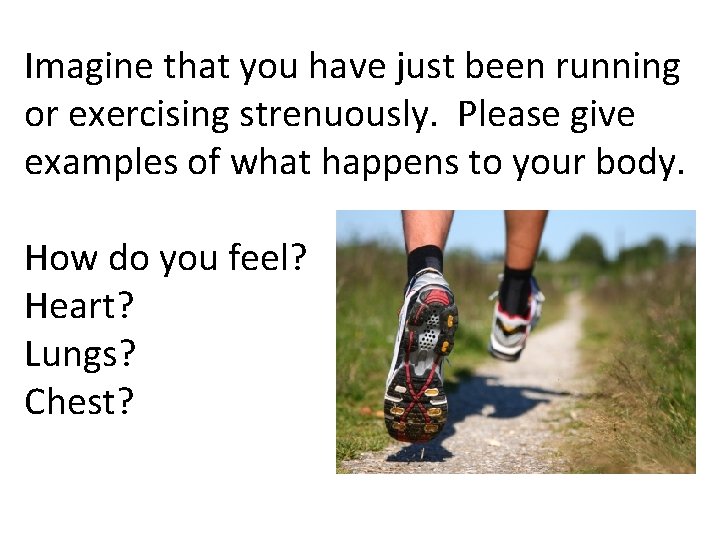 Imagine that you have just been running or exercising strenuously. Please give examples of what happens to your body.

How do you feel?
Heart?
Lungs?
Chest?